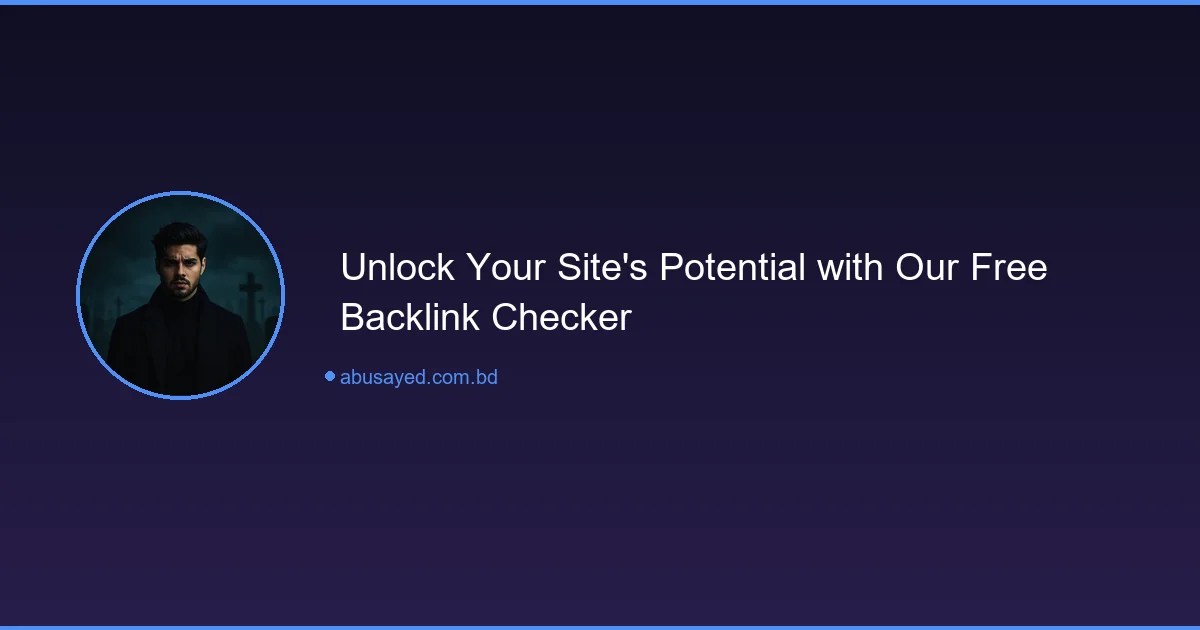 Unlock Your Site's Potential with Our Free Backlink Checker

abusayed.com.bd